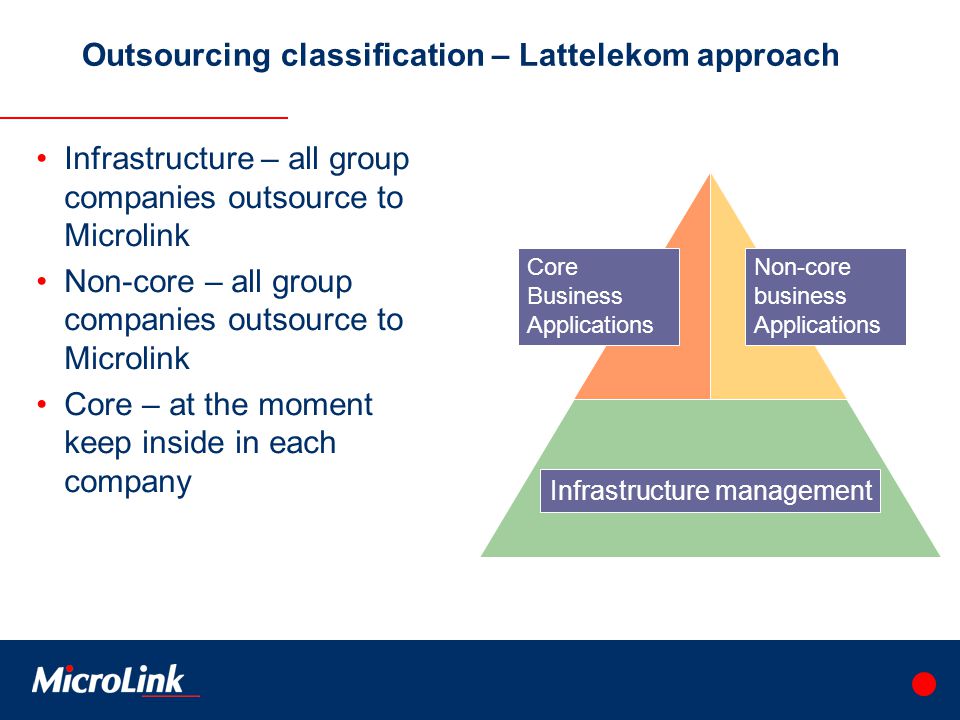 Outsourcing classification – Lattelekom approach

• Infrastructure – all group companies outsource to Microlink
• Non-core – all group companies outsource to Microlink
• Core – at the moment keep inside in each company

Core Business Applications

Non-core business Applications

Infrastructure management

MicroLink